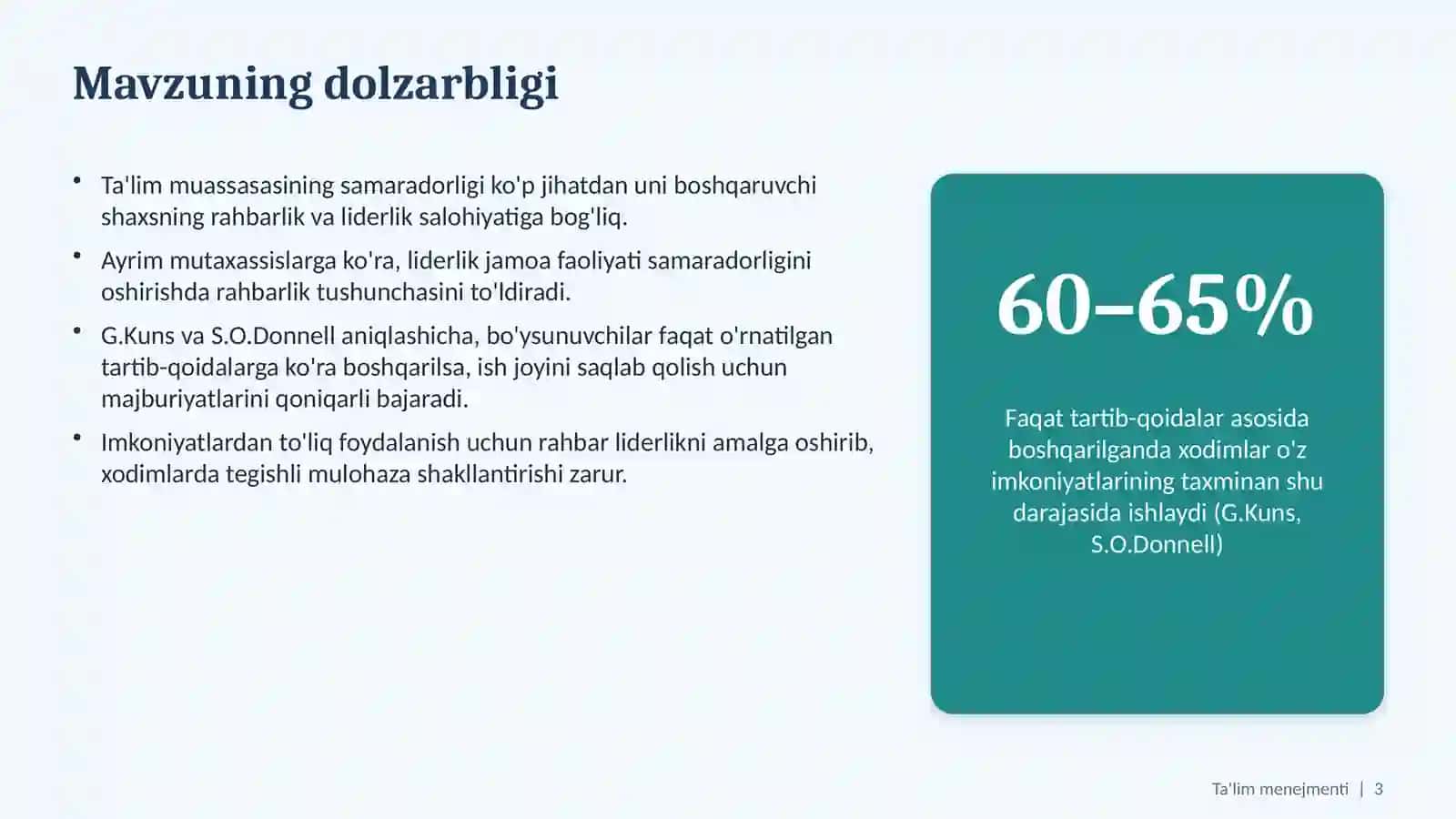 Mavzuning dolzarbligi

• Ta'lim muassasasining samaradorligi ko'p jihatdan uni boshqaruvchi shaxsning rahbarlik va liderlik salohiyatiga bog'liq.
• Ayrim mutaxassislarga ko'ra, liderlik jamoa faoliyati samaradorligini oshirishda rahbarlik tushunchasini to'ldiradi.
• G.Kuns va S.O.Donnell aniqlashicha, bo'ysunuvchilar faqat o'rnatilgan tartib-qoidalarga ko'ra boshqarilsa, ish joyini saqlab qolish uchun majburiyatlarini qoniqarli bajaradi.
• Imkoniyatlardan to'liq foydalanish uchun rahbar liderlikni amalga oshirib, xodimlarda tegishli mulohaza shakllantirishi zarur.

60–65%

Faqat tartib-qoidalar asosida boshqarilganda xodimlar o'z imkoniyatlarining taxminan shu darajasida ishlaydi (G.Kuns, S.O.Donnell)

Ta'lim menejmenti | 3